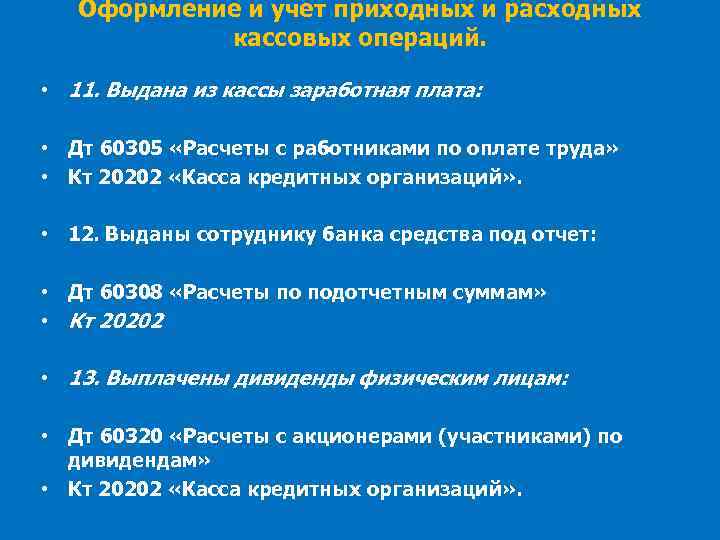 Оформление и учет приходных и расходных кассовых операций.

• 11. Выдана из кассы заработная плата:

• Дт 60305 «Расчеты с работниками по оплате труда»
• Кт 20202 «Касса кредитных организаций».

• 12. Выданы сотруднику банка средства под отчет:

• Дт 60308 «Расчеты по подотчетным суммам»
• Кт 20202

• 13. Выплачены дивиденды физическим лицам:

• Дт 60320 «Расчеты с акционерами (участниками) по дивидендам»
• Кт 20202 «Касса кредитных организаций».